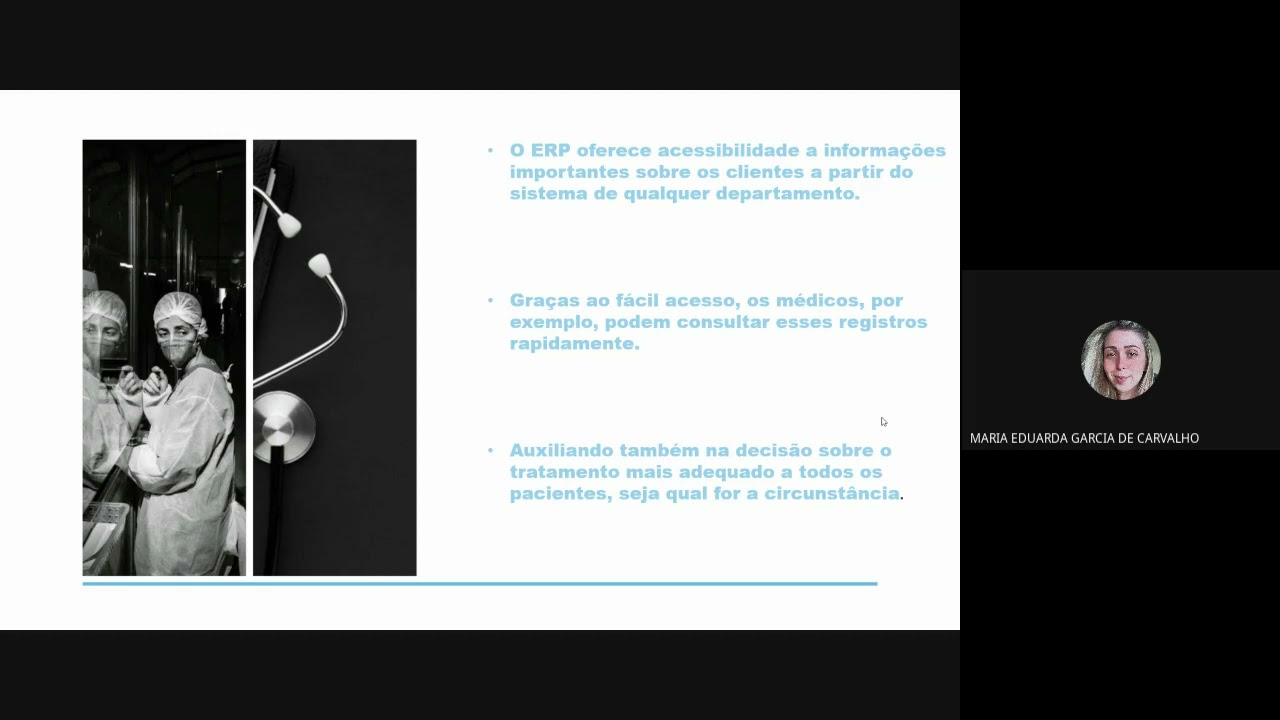 • O ERP oferece acessibilidade a informações importantes sobre os clientes a partir do sistema de qualquer departamento.

• Graças ao fácil acesso, os médicos, por exemplo, podem consultar esses registros rapidamente.

• Auxiliando também na decisão sobre o tratamento mais adequado a todos os pacientes, seja qual for a circunstância.

MARIA EDUARDA GARCIA DE CARVALHO